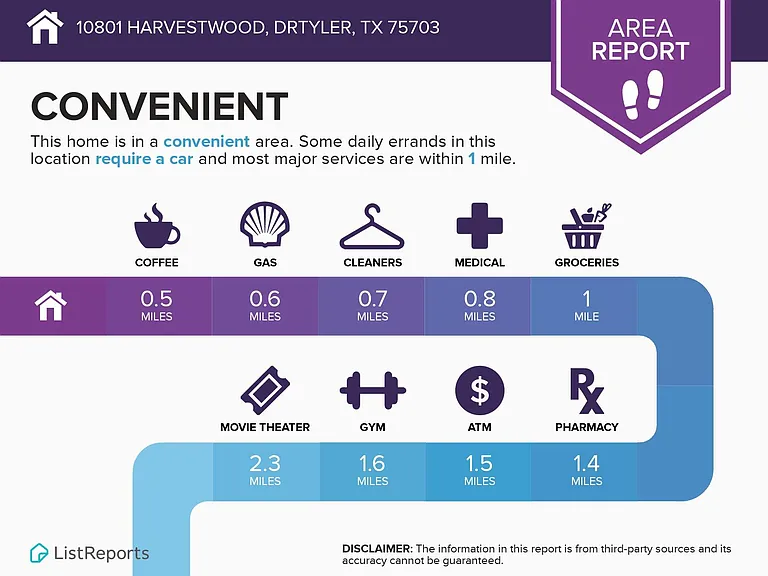 10801 HARVESTWOOD, DRTYLER, TX 75703

AREA REPORT

CONVENIENT

This home is in a convenient area. Some daily errands in this location require a car and most major services are within 1 mile.

COFFEE
0.5 MILES

GAS
0.6 MILES

CLEANERS
0.7 MILES

MEDICAL
0.8 MILES

GROCERIES
1 MILE

MOVIE THEATER
2.3 MILES

GYM
1.6 MILES

ATM
1.5 MILES

PHARMACY
1.4 MILES

ListReports

DISCLAIMER: The information in this report is from third-party sources and its accuracy cannot be guaranteed.